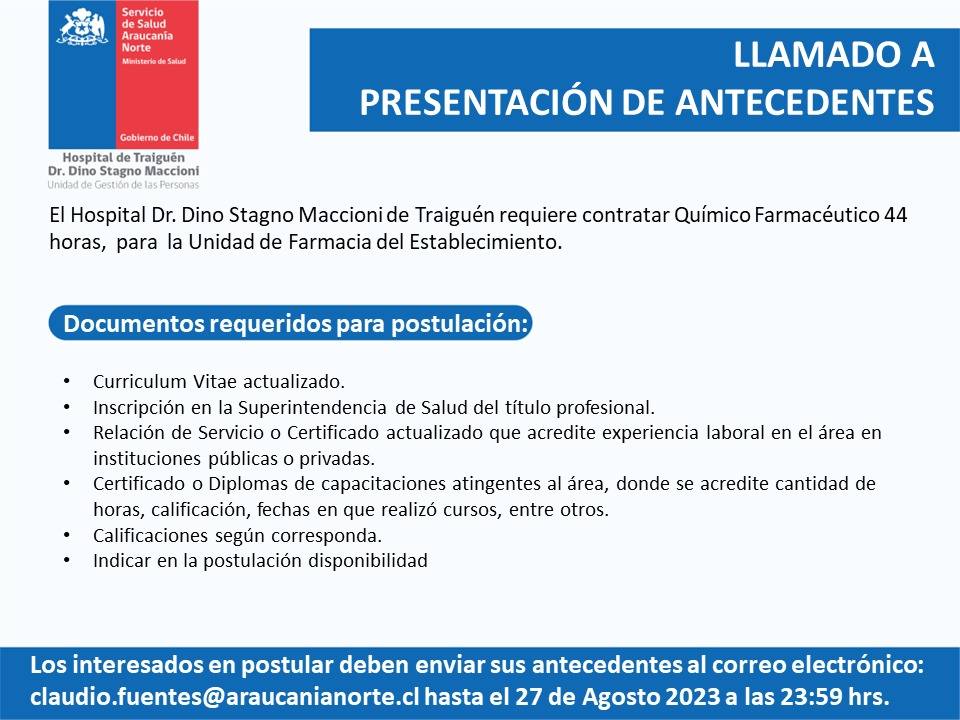 Servicio de Salud Araucanía Norte
Ministerio de Salud

Gobierno de Chile

Hospital de Traiguén
Dr. Dino Stagno Maccioni
Unidad de Gestión de las Personas

LLAMADO A
PRESENTACIÓN DE ANTECEDENTES

El Hospital Dr. Dino Stagno Maccioni de Traiguén requiere contratar Químico Farmacéutico 44 horas, para la Unidad de Farmacia del Establecimiento.

Documentos requeridos para postulación:

• Curriculum Vitae actualizado.
• Inscripción en la Superintendencia de Salud del título profesional.
• Relación de Servicio o Certificado actualizado que acredite experiencia laboral en el área en instituciones públicas o privadas.
• Certificado o Diplomas de capacitaciones atingentes al área, donde se acredite cantidad de horas, calificación, fechas en que realizó cursos, entre otros.
• Calificaciones según corresponda.
• Indicar en la postulación disponibilidad

Los interesados en postular deben enviar sus antecedentes al correo electrónico: claudio.fuentes@araucanianorte.cl hasta el 27 de Agosto 2023 a las 23:59 hrs.